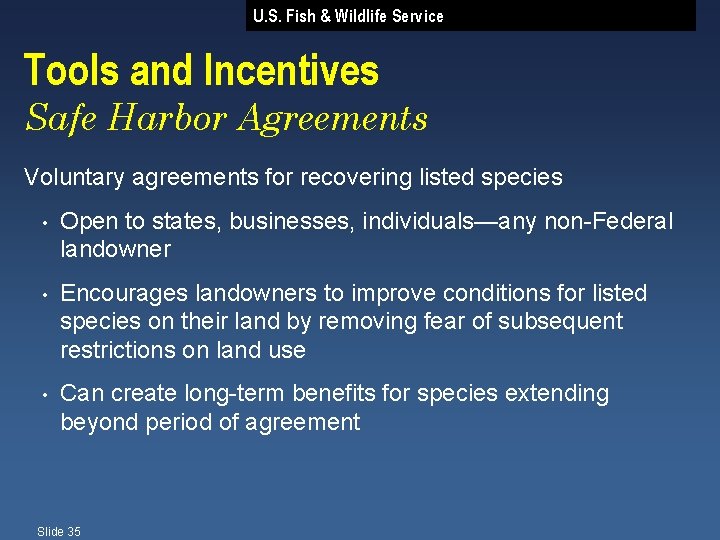 U.S. Fish & Wildlife Service

Tools and Incentives
Safe Harbor Agreements

Voluntary agreements for recovering listed species

• Open to states, businesses, individuals—any non-Federal landowner

• Encourages landowners to improve conditions for listed species on their land by removing fear of subsequent restrictions on land use

• Can create long-term benefits for species extending beyond period of agreement

Slide 35